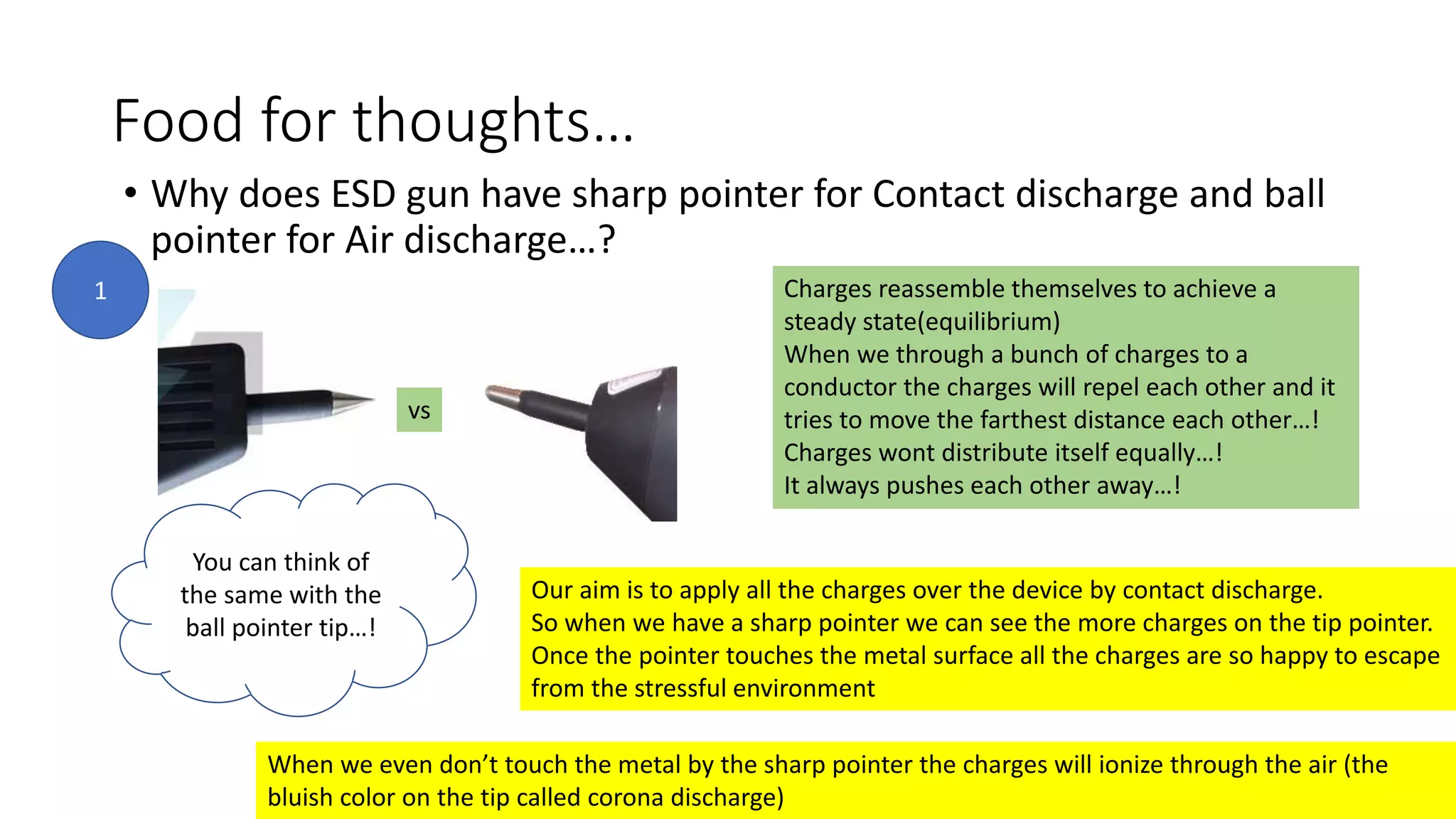 Food for thoughts…

• Why does ESD gun have sharp pointer for Contact discharge and ball pointer for Air discharge…?

1

vs

Charges reassemble themselves to achieve a steady state(equilibrium)
When we through a bunch of charges to a conductor the charges will repel each other and it tries to move the farthest distance each other…!
Charges wont distribute itself equally…!
It always pushes each other away…!

You can think of the same with the ball pointer tip…!

Our aim is to apply all the charges over the device by contact discharge.
So when we have a sharp pointer we can see the more charges on the tip pointer.
Once the pointer touches the metal surface all the charges are so happy to escape from the stressful environment

When we even don't touch the metal by the sharp pointer the charges will ionize through the air (the bluish color on the tip called corona discharge)